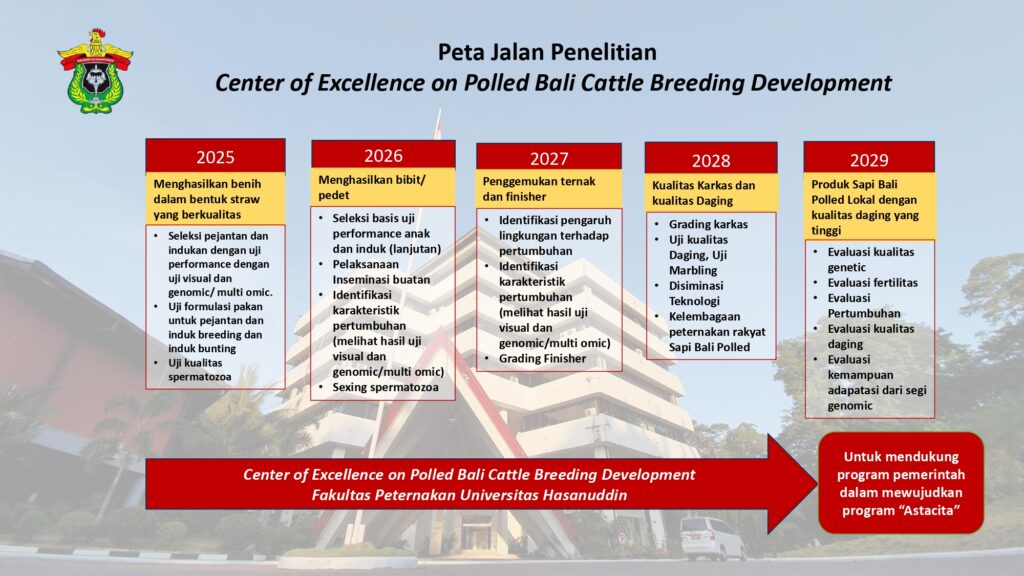 Peta Jalan Penelitian
Center of Excellence on Polled Bali Cattle Breeding Development

2025
Menghasilkan benih dalam bentuk straw yang berkualitas
• Seleksi pejantan dan indukan dengan uji performance dengan uji visual dan genomic/ multi omic.
• Uji formulasi pakan untuk pejantan dan induk breeding dan induk bunting
• Uji kualitas spermatozoa

2026
Menghasilkan bibit/ pedet
• Seleksi basis uji performance anak dan induk (lanjutan)
• Pelaksanaan Inseminasi buatan
• Identifikasi karakteristik pertumbuhan (melihat hasil uji visual dan genomic/multi omic)
• Sexing spermatozoa

2027
Penggemukan ternak dan finisher
• Identifikasi pengaruh lingkungan terhadap pertumbuhan
• Identifikasi karakteristik pertumbuhan (melihat hasil uji visual dan genomic/multi omic)
• Grading Finisher

2028
Kualitas Karkas dan kualitas Daging
• Grading karkas
• Uji kualitas Daging, Uji Marbling
• Disiminasi Teknologi
• Kelembagaan peternakan rakyat Sapi Bali Polled

2029
Produk Sapi Bali Polled Lokal dengan kualitas daging yang tinggi
• Evaluasi kualitas genetic
• Evaluasi fertilitas
• Evaluasi Pertumbuhan
• Evaluasi kualitas daging
• Evaluasi kemampuan adapatasi dari segi genomic

Center of Excellence on Polled Bali Cattle Breeding Development
Fakultas Peternakan Universitas Hasanuddin

Untuk mendukung program pemerintah dalam mewujudkan program "Astacita"